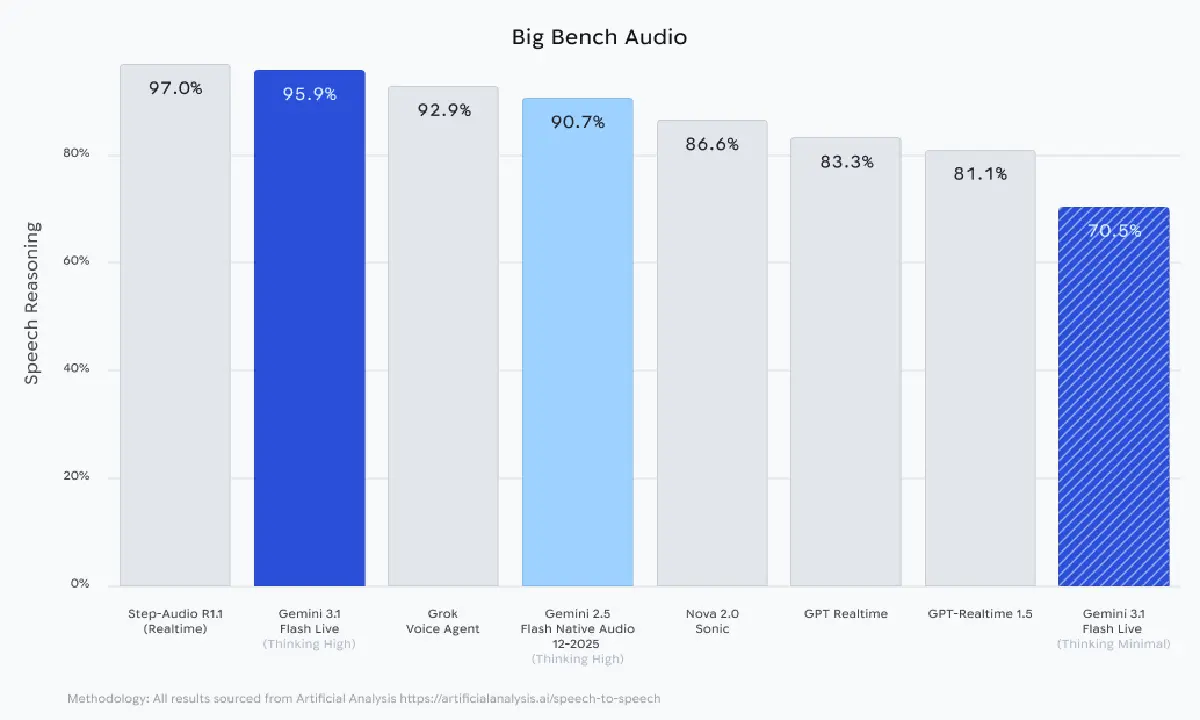 Big Bench Audio

Speech Reasoning

80%
60%
40%
20%
0%

97.0%
95.9%
92.9%
90.7%
86.6%
83.3%
81.1%
70.5%

Step-Audio R1.1 (Realtime)

Gemini 3.1 Flash Live (Thinking High)

Grok Voice Agent

Gemini 2.5 Flash Native Audio 12-2025 (Thinking High)

Nova 2.0 Sonic

GPT Realtime

GPT-Realtime 1.5

Gemini 3.1 Flash Live (Thinking Minimal)

Methodology: All results sourced from Artificial Analysis https://artificialanalysis.ai/speech-to-speech